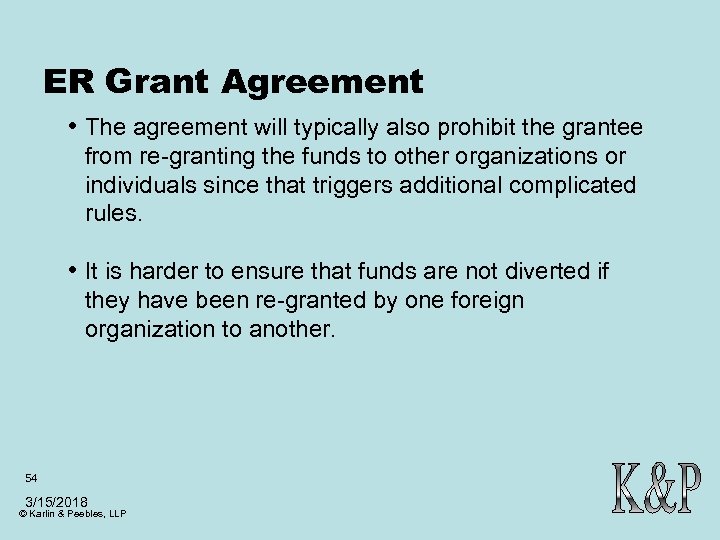 ER Grant Agreement

• The agreement will typically also prohibit the grantee from re-granting the funds to other organizations or individuals since that triggers additional complicated rules.

• It is harder to ensure that funds are not diverted if they have been re-granted by one foreign organization to another.

54

3/15/2018
© Karlin & Peebles, LLP

K&P